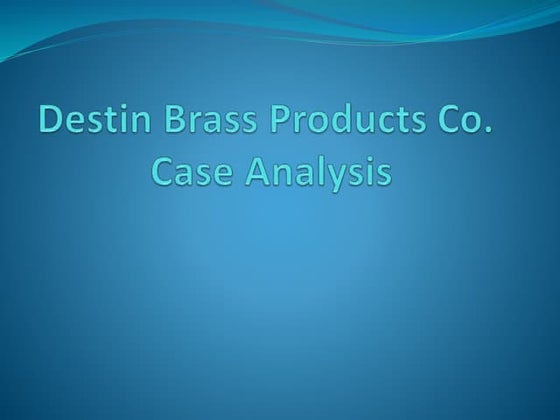 Destin Brass Products Co.
Case Analysis